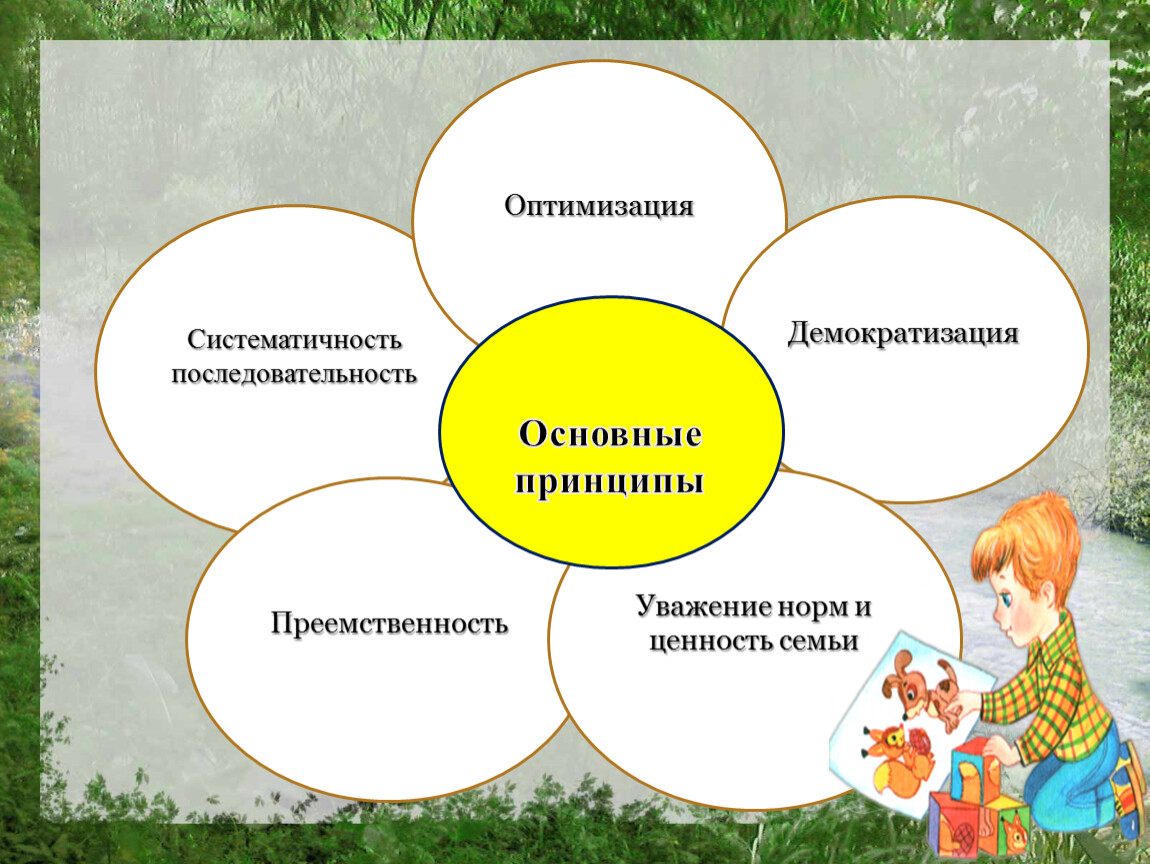 Оптимизация

Систематичность последовательность

Демократизация

Основные принципы

Преемственность

Уважение норм и ценность семьи